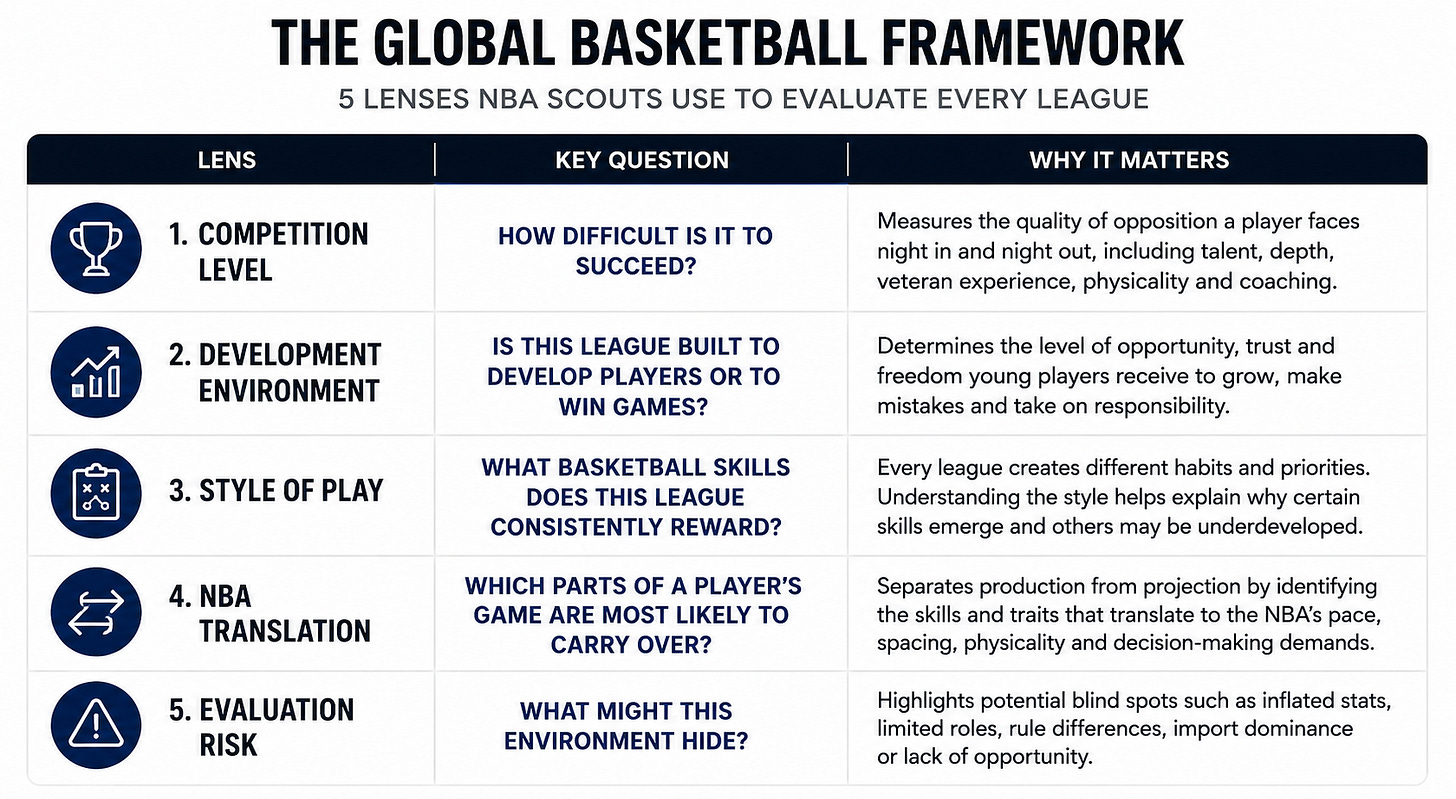 THE GLOBAL BASKETBALL FRAMEWORK

5 LENSES NBA SCOUTS USE TO EVALUATE EVERY LEAGUE

| LENS | KEY QUESTION | WHY IT MATTERS |
|---|---|---|
| 1. COMPETITION LEVEL | HOW DIFFICULT IS IT TO SUCCEED? | Measures the quality of opposition a player faces night in and night out, including talent, depth, veteran experience, physicality and coaching. |
| 2. DEVELOPMENT ENVIRONMENT | IS THIS LEAGUE BUILT TO DEVELOP PLAYERS OR TO WIN GAMES? | Determines the level of opportunity, trust and freedom young players receive to grow, make mistakes and take on responsibility. |
| 3. STYLE OF PLAY | WHAT BASKETBALL SKILLS DOES THIS LEAGUE CONSISTENTLY REWARD? | Every league creates different habits and priorities. Understanding the style helps explain why certain skills emerge and others may be underdeveloped. |
| 4. NBA TRANSLATION | WHICH PARTS OF A PLAYER'S GAME ARE MOST LIKELY TO CARRY OVER? | Separates production from projection by identifying the skills and traits that translate to the NBA's pace, spacing, physicality and decision-making demands. |
| 5. EVALUATION RISK | WHAT MIGHT THIS ENVIRONMENT HIDE? | Highlights potential blind spots such as inflated stats, limited roles, rule differences, import dominance or lack of opportunity. |